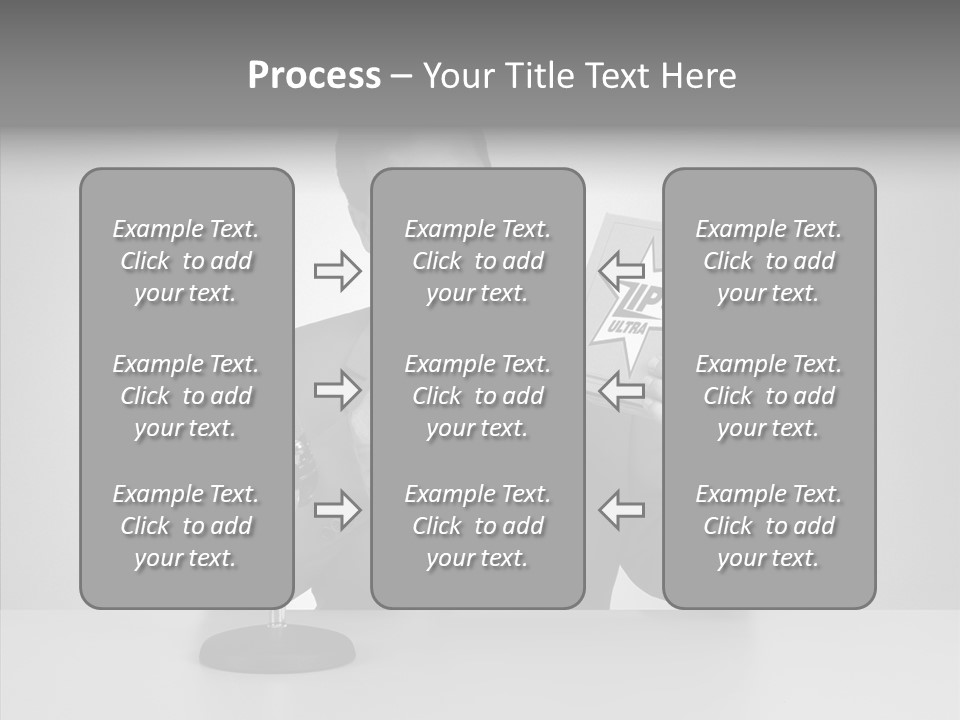 Process – Your Title Text Here

Example Text. Click to add your text.

Example Text. Click to add your text.

Example Text. Click to add your text.

Example Text. Click to add your text.

Example Text. Click to add your text.

Example Text. Click to add your text.

Example Text. Click to add your text.

Example Text. Click to add your text.

Example Text. Click to add your text.

LIPS
ULTRA